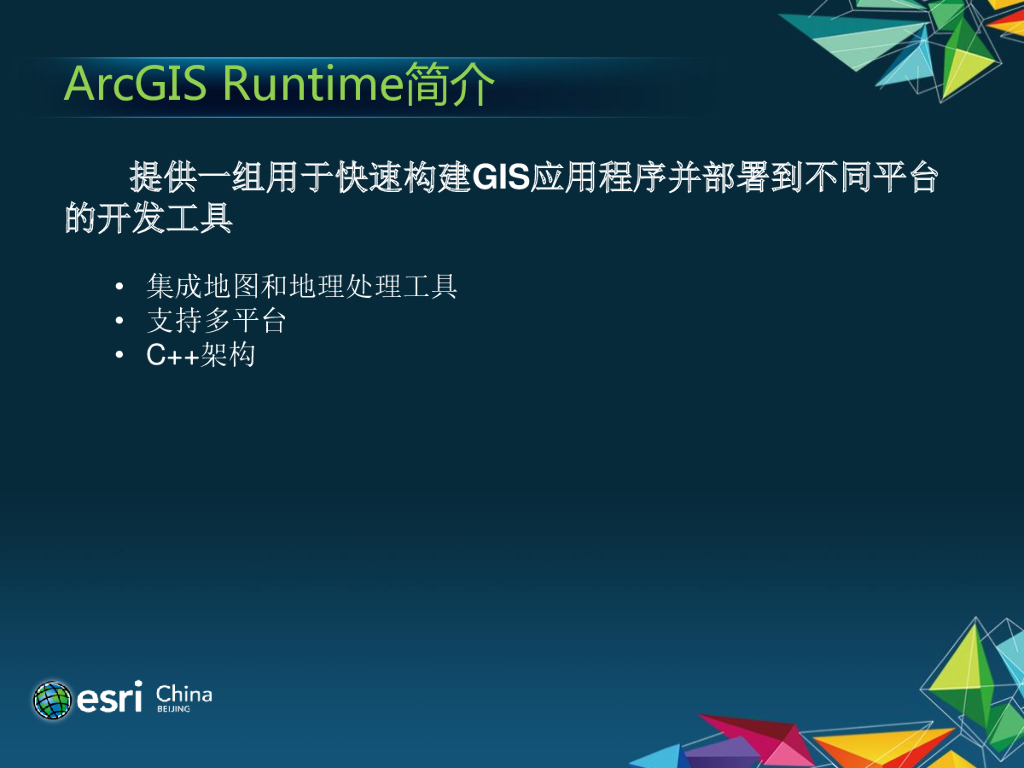 ArcGIS Runtime简介

提供一组用于快速构建GIS应用程序并部署到不同平台的开发工具

• 集成地图和地理处理工具
• 支持多平台
• C++架构

esri China BEIJING